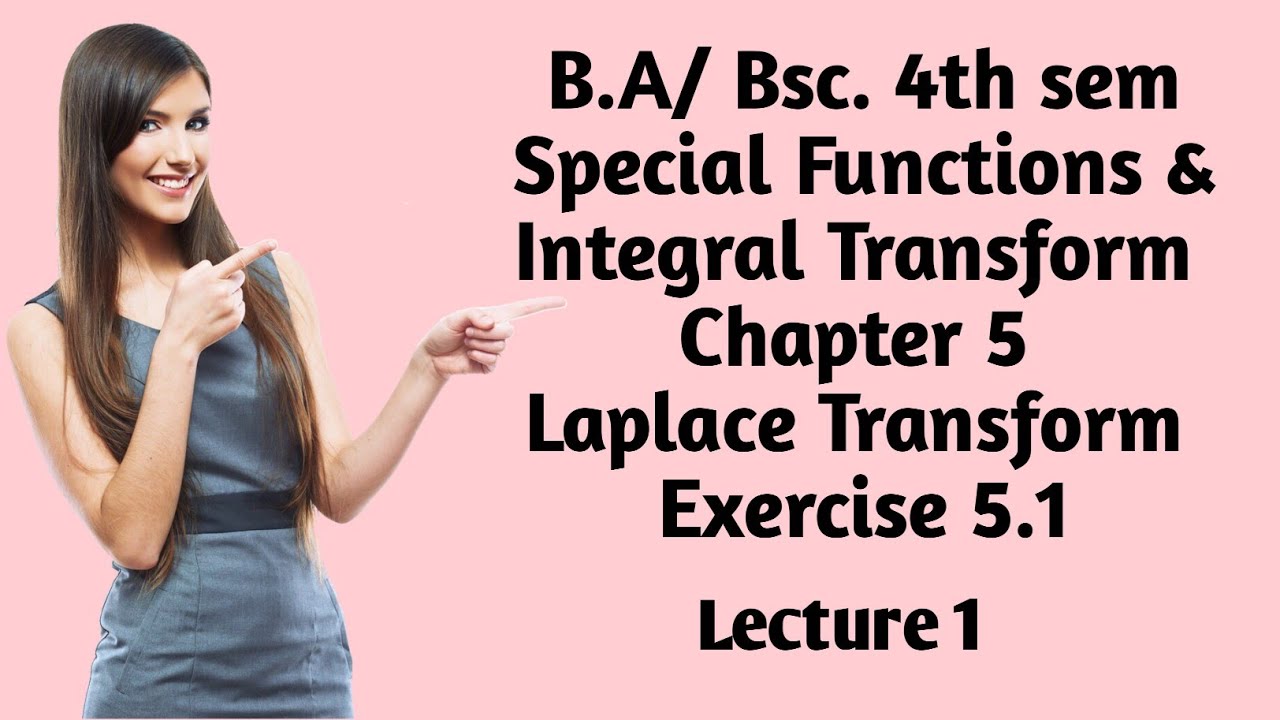 B.A/ Bsc. 4th sem
Special Functions &
Integral Transform
Chapter 5
Laplace Transform
Exercise 5.1

Lecture 1